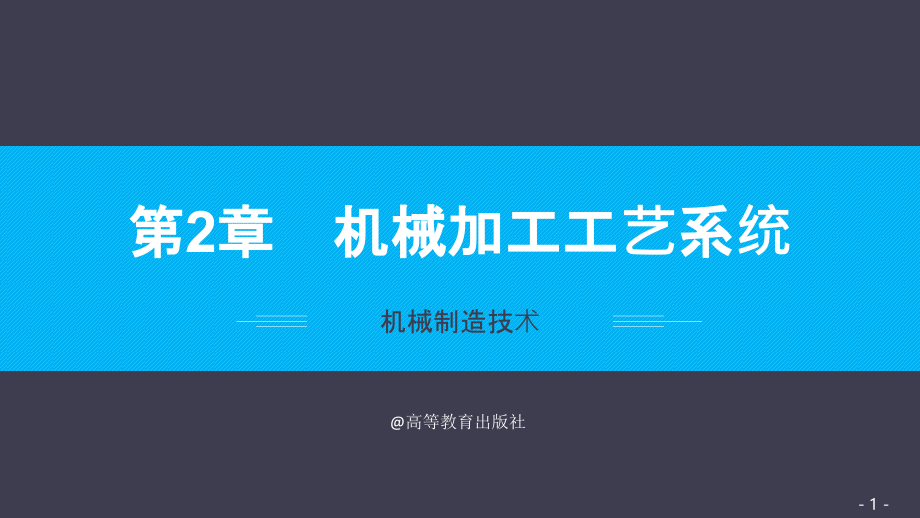 第2章　机械加工工艺系统

机械制造技术

@高等教育出版社

- 1 -